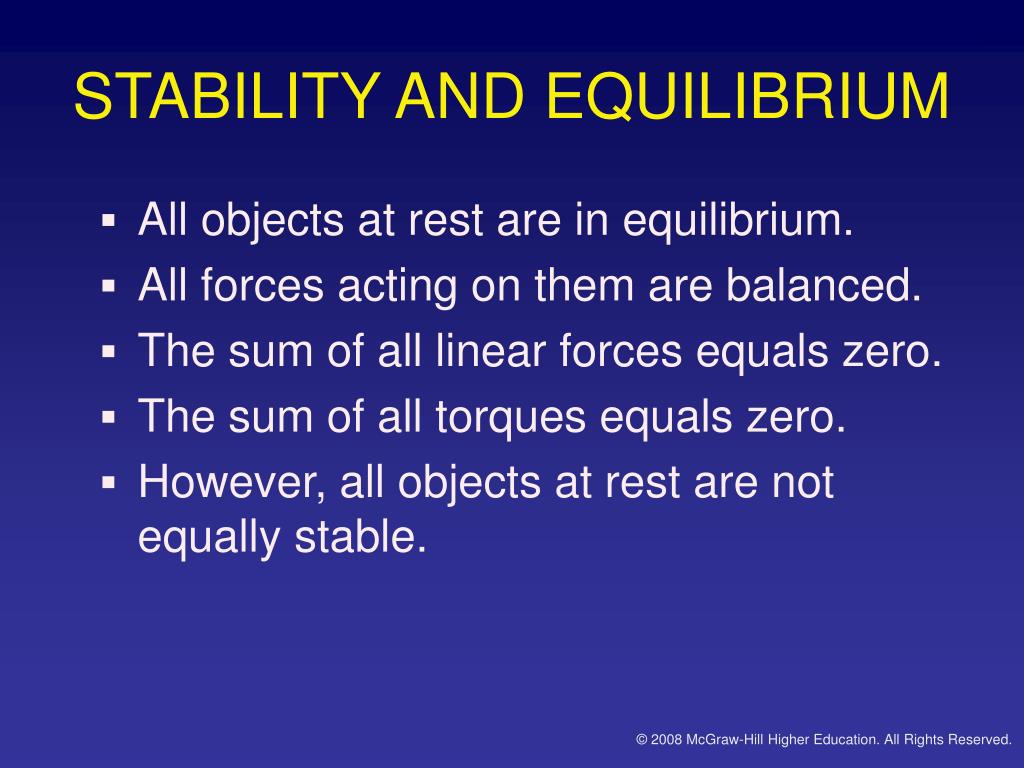 STABILITY AND EQUILIBRIUM

▪ All objects at rest are in equilibrium.
▪ All forces acting on them are balanced.
▪ The sum of all linear forces equals zero.
▪ The sum of all torques equals zero.
▪ However, all objects at rest are not equally stable.

© 2008 McGraw-Hill Higher Education. All Rights Reserved.